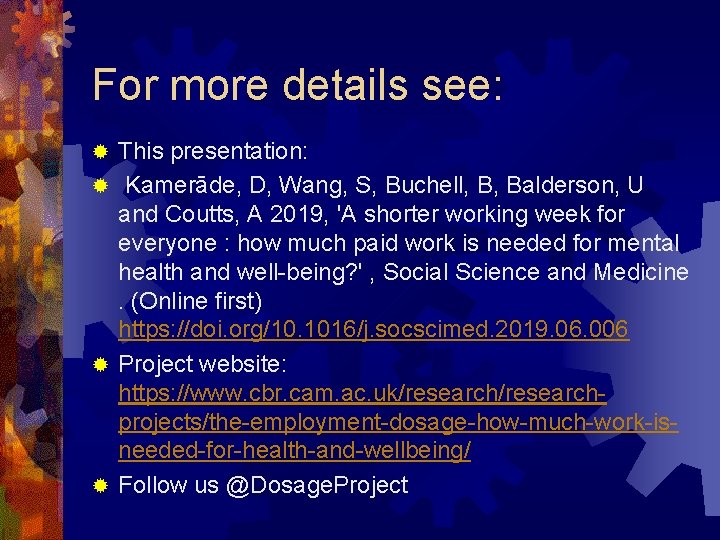 For more details see:

This presentation:

Kamerāde, D, Wang, S, Buchell, B, Balderson, U and Coutts, A 2019, 'A shorter working week for everyone : how much paid work is needed for mental health and well-being?' , Social Science and Medicine . (Online first) https://doi.org/10.1016/j.socscimed.2019.06.006

Project website: https://www.cbr.cam.ac.uk/research/research-projects/the-employment-dosage-how-much-work-is-needed-for-health-and-wellbeing/

Follow us @DosageProject